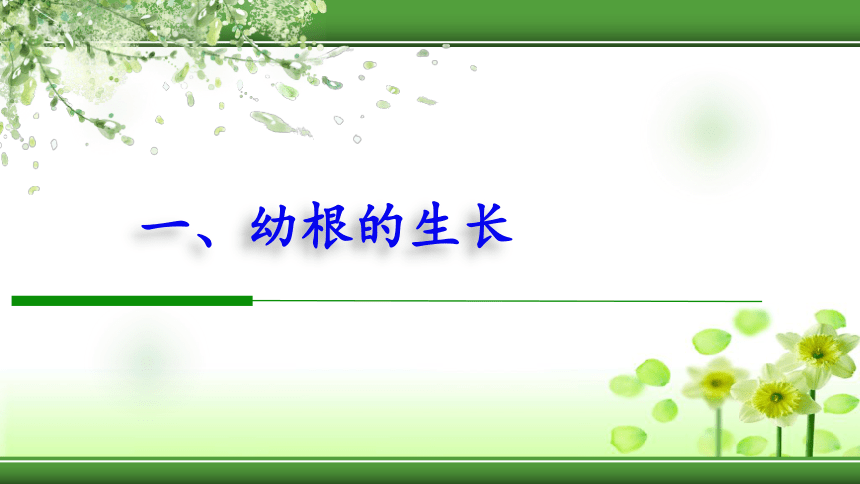 一、幼根的生长